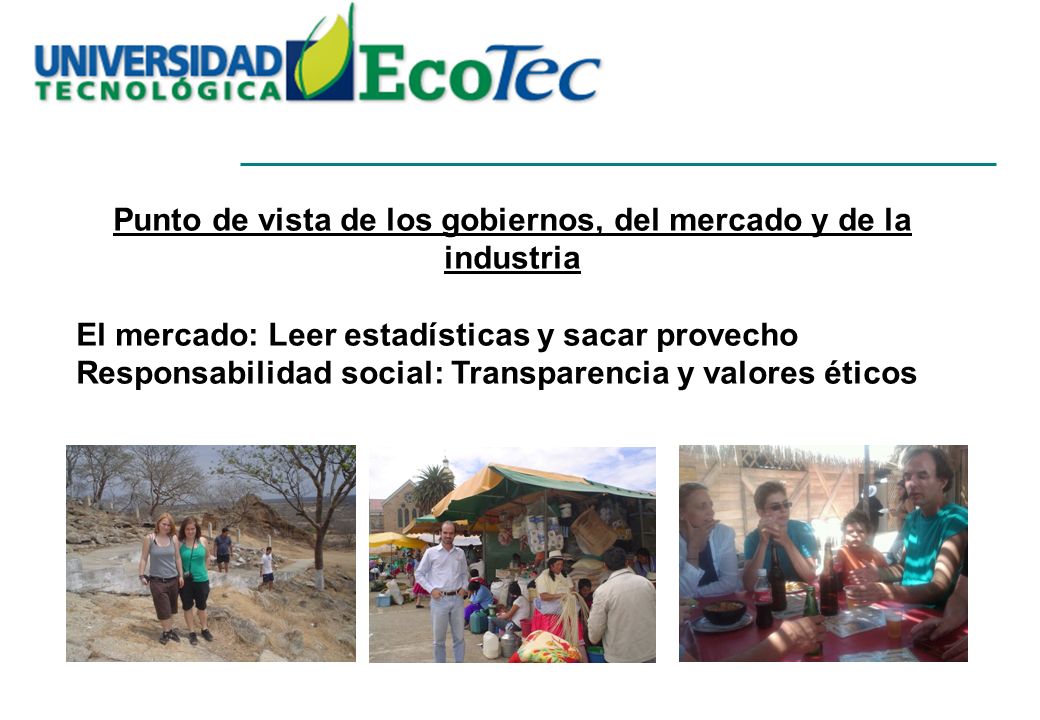 UNIVERSIDAD TECNOLÓGICA EcoTec

Punto de vista de los gobiernos, del mercado y de la industria

El mercado: Leer estadísticas y sacar provecho
Responsabilidad social: Transparencia y valores éticos